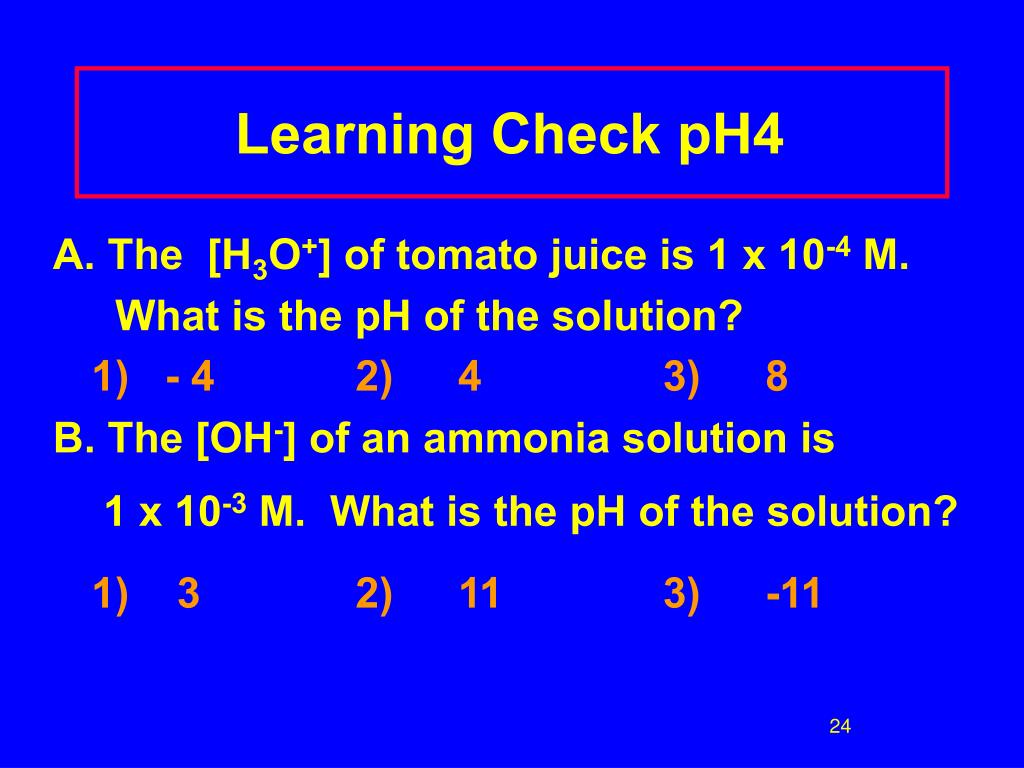 Learning Check pH4

A. The $[H_3O^+]$ of tomato juice is $1 \times 10^{-4}$ M. What is the pH of the solution?

1) - 4 2) 4 3) 8

B. The $[OH^-]$ of an ammonia solution is $1 \times 10^{-3}$ M. What is the pH of the solution?

1) 3 2) 11 3) -11

24